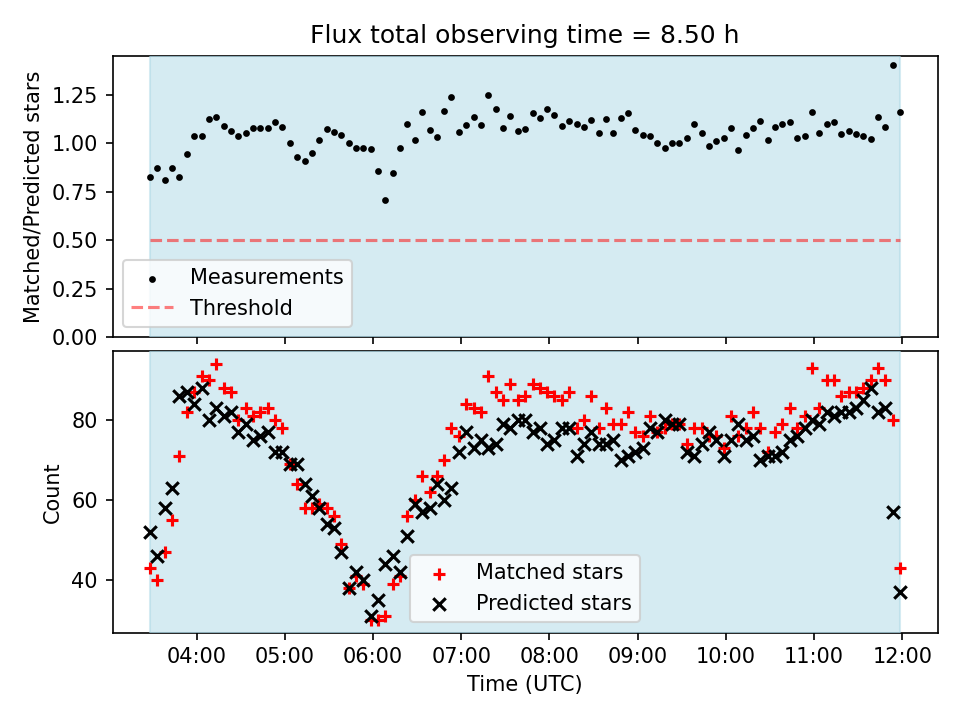 Flux total observing time = 8.50 h

Matched/Predicted stars

1.25
1.00
0.75
0.50
0.25
0.00

Measurements
Threshold

Count

80
60
40

Matched stars
Predicted stars

04:00 05:00 06:00 07:00 08:00 09:00 10:00 11:00 12:00

Time (UTC)